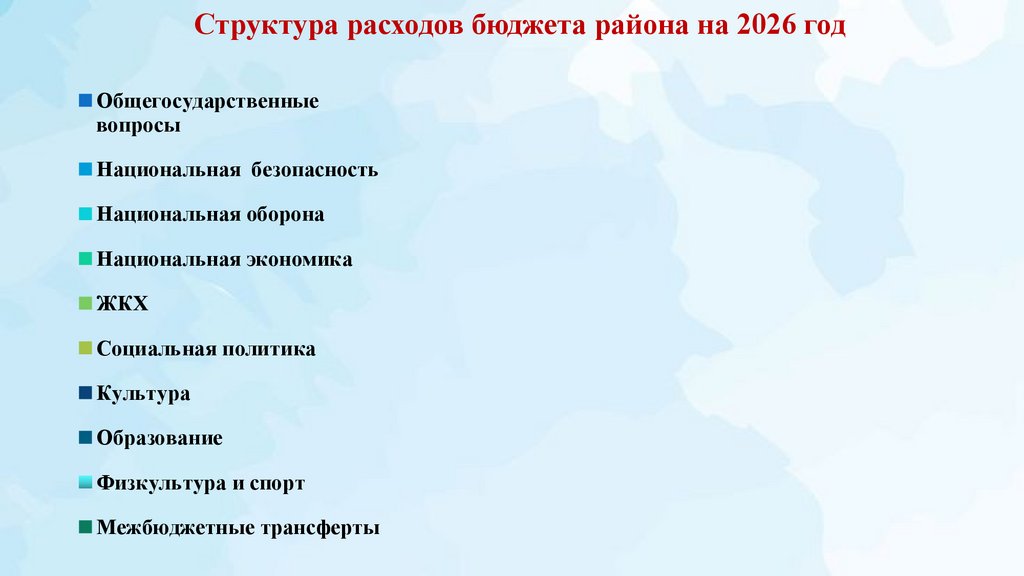 Структура расходов бюджета района на 2026 год

Общегосударственные вопросы

Национальная безопасность

Национальная оборона

Национальная экономика

ЖКХ

Социальная политика

Культура

Образование

Физкультура и спорт

Межбюджетные трансферты